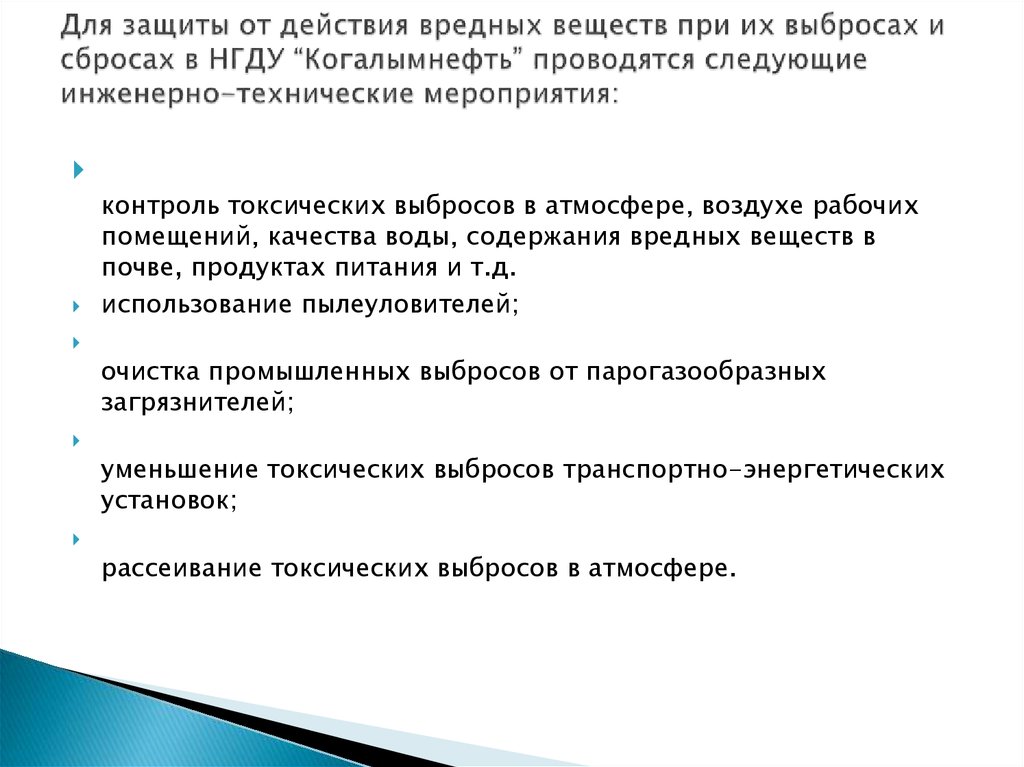 Для защиты от действия вредных веществ при их выбросах и сбросах в НГДУ “Когалымнефть” проводятся следующие инженерно-технические мероприятия:

контроль токсических выбросов в атмосфере, воздухе рабочих помещений, качества воды, содержания вредных веществ в почве, продуктах питания и т.д.

использование пылеуловителей;

очистка промышленных выбросов от парогазообразных загрязнителей;

уменьшение токсических выбросов транспортно-энергетических установок;

рассеивание токсических выбросов в атмосфере.